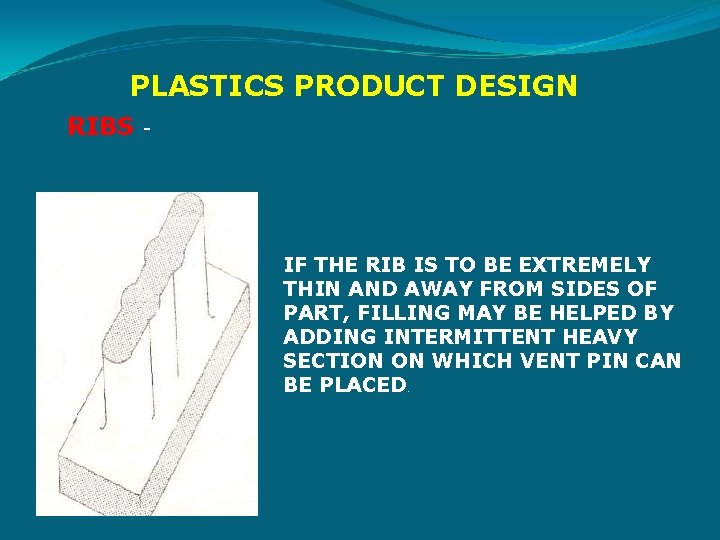 PLASTICS PRODUCT DESIGN

RIBS -

IF THE RIB IS TO BE EXTREMELY THIN AND AWAY FROM SIDES OF PART, FILLING MAY BE HELPED BY ADDING INTERMITTENT HEAVY SECTION ON WHICH VENT PIN CAN BE PLACED.